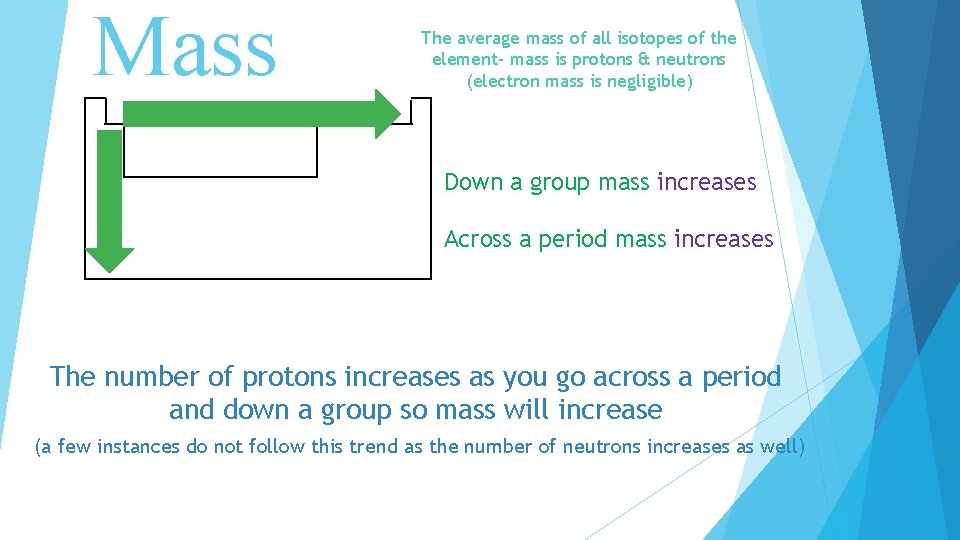 Mass

The average mass of all isotopes of the element- mass is protons & neutrons (electron mass is negligible)

Down a group mass increases

Across a period mass increases

The number of protons increases as you go across a period and down a group so mass will increase

(a few instances do not follow this trend as the number of neutrons increases as well)